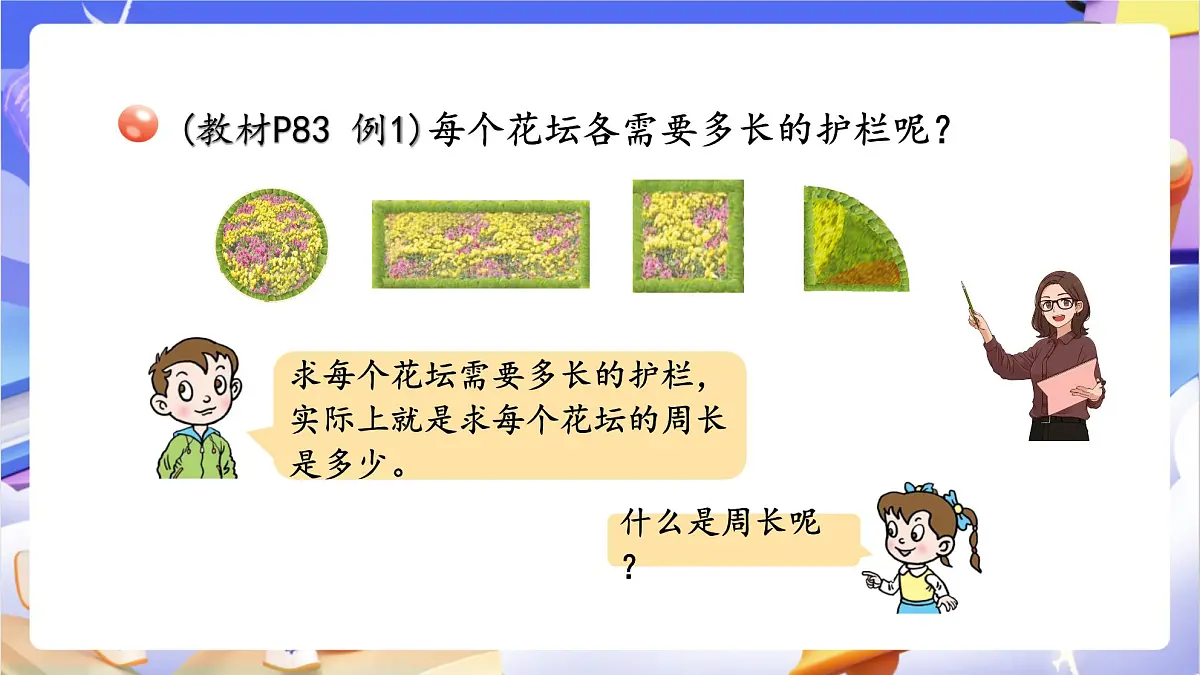 (教材P83 例1)每个花坛各需要多长的护栏呢?

求每个花坛需要多长的护栏，实际上就是求每个花坛的周长是多少。

什么是周长呢?